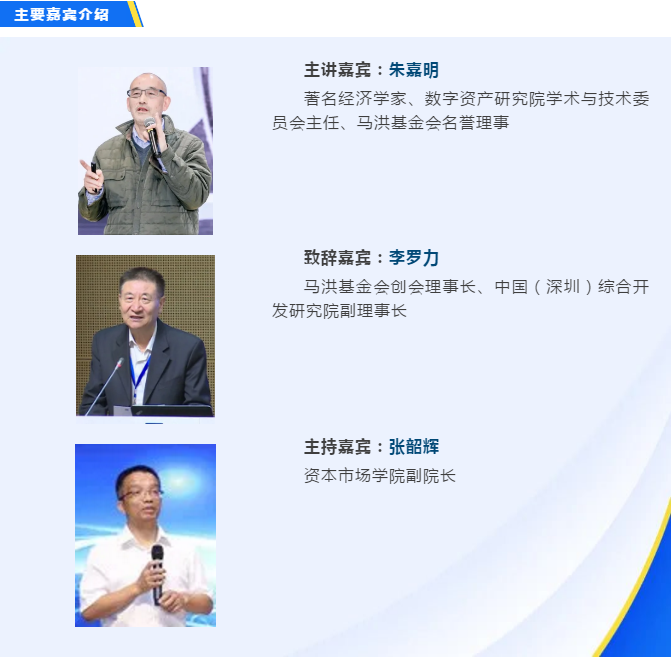 主要嘉宾介绍

主讲嘉宾：朱嘉明

著名经济学家、数字资产研究院学术与技术委员会主任、马洪基金会名誉理事

致辞嘉宾：李罗力

马洪基金会创会理事长、中国（深圳）综合开发研究院副理事长

主持嘉宾：张韶辉

资本市场学院副院长